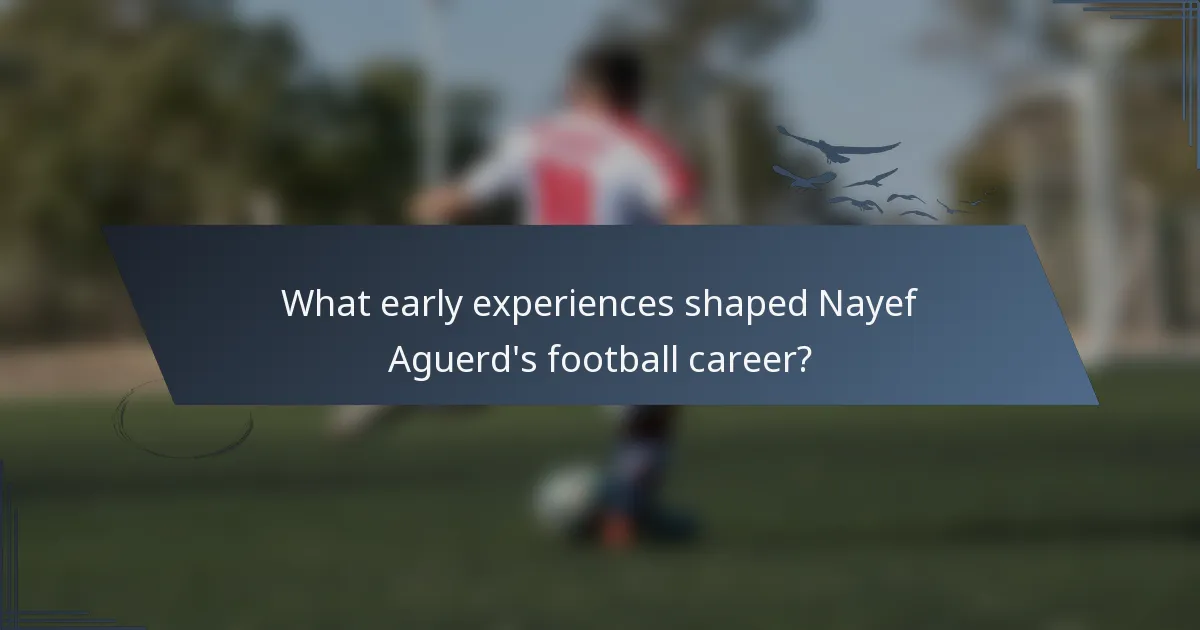 What early experiences shaped Nayef Aguerd's football career?